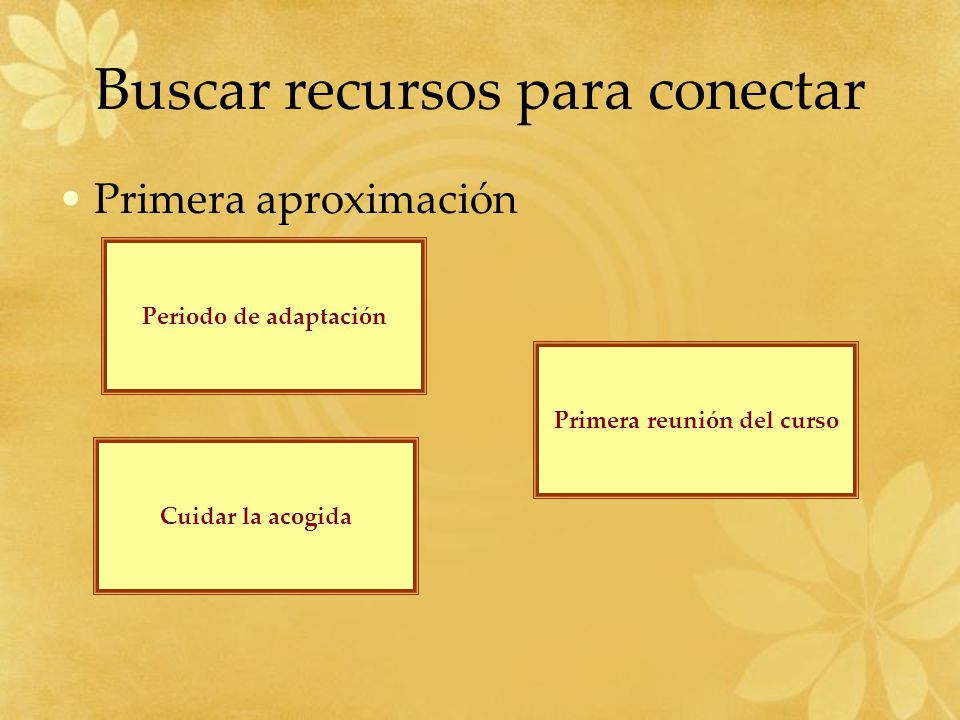 Buscar recursos para conectar

• Primera aproximación

Periodo de adaptación

Primera reunión del curso

Cuidar la acogida